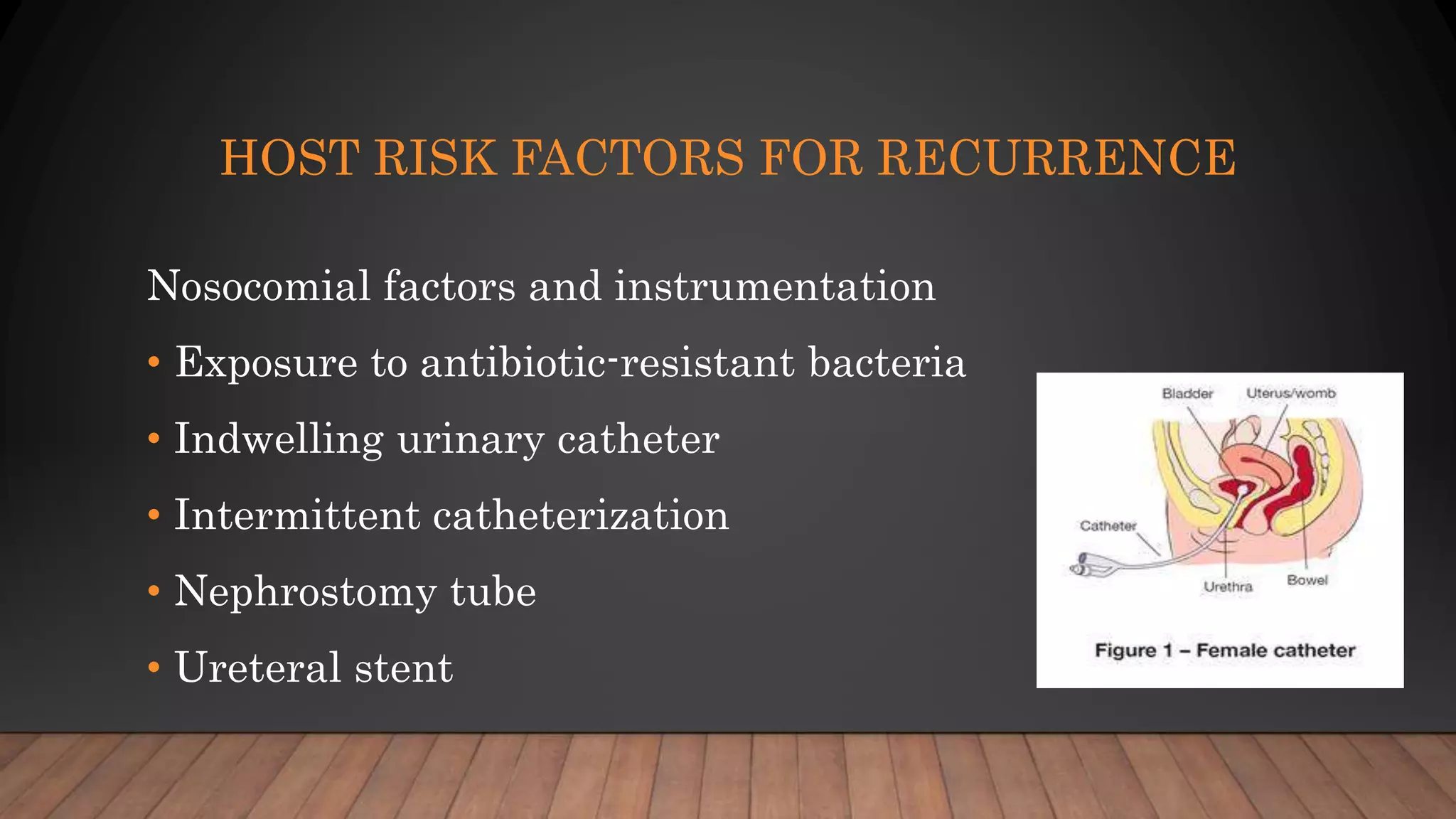 HOST RISK FACTORS FOR RECURRENCE

Nosocomial factors and instrumentation

• Exposure to antibiotic-resistant bacteria
• Indwelling urinary catheter
• Intermittent catheterization
• Nephrostomy tube
• Ureteral stent

Bladder
Uterus/womb
Catheter
Urethra
Bowel

Figure 1 – Female catheter